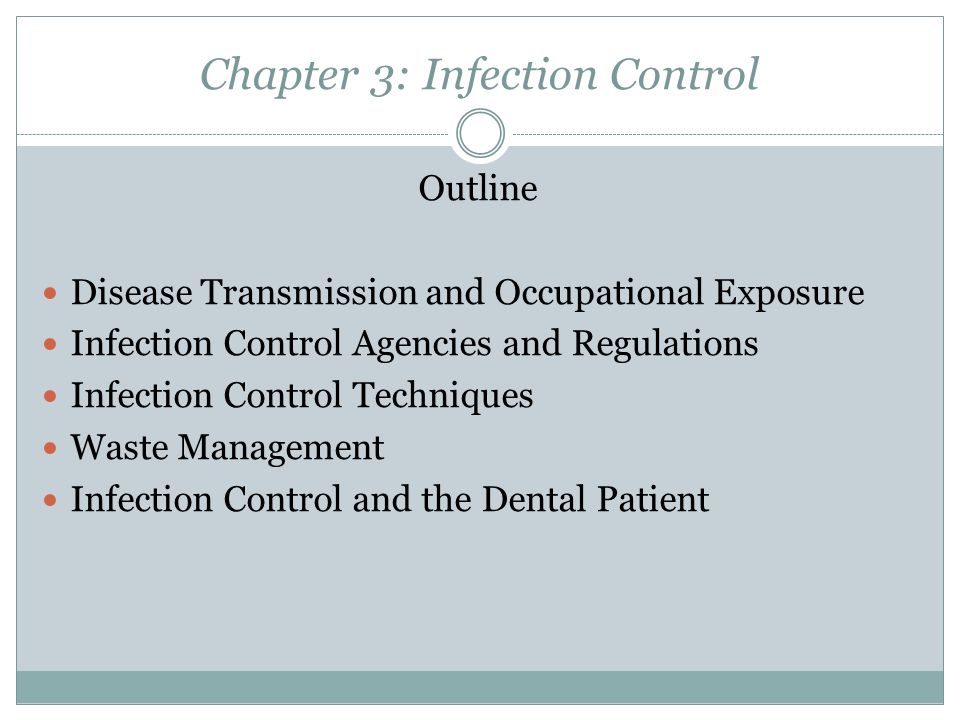 Chapter 3: Infection Control

Outline

- Disease Transmission and Occupational Exposure
- Infection Control Agencies and Regulations
- Infection Control Techniques
- Waste Management
- Infection Control and the Dental Patient